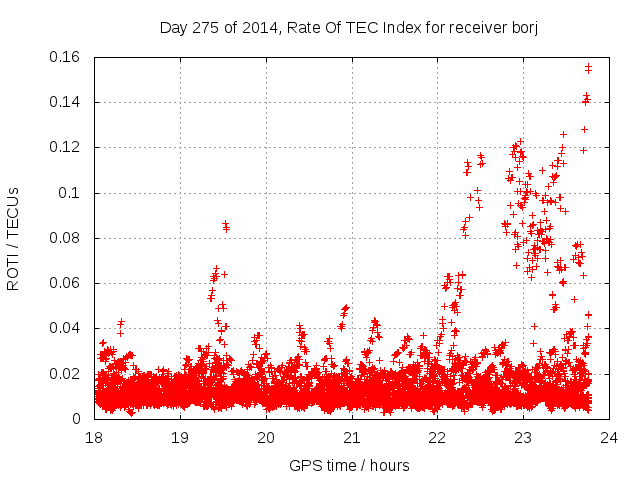 Day 275 of 2014, Rate Of TEC Index for receiver borj

ROTI / TECUs

0.16
0.14
0.12
0.1
0.08
0.06
0.04
0.02
0

18
19
20
21
22
23
24

GPS time / hours